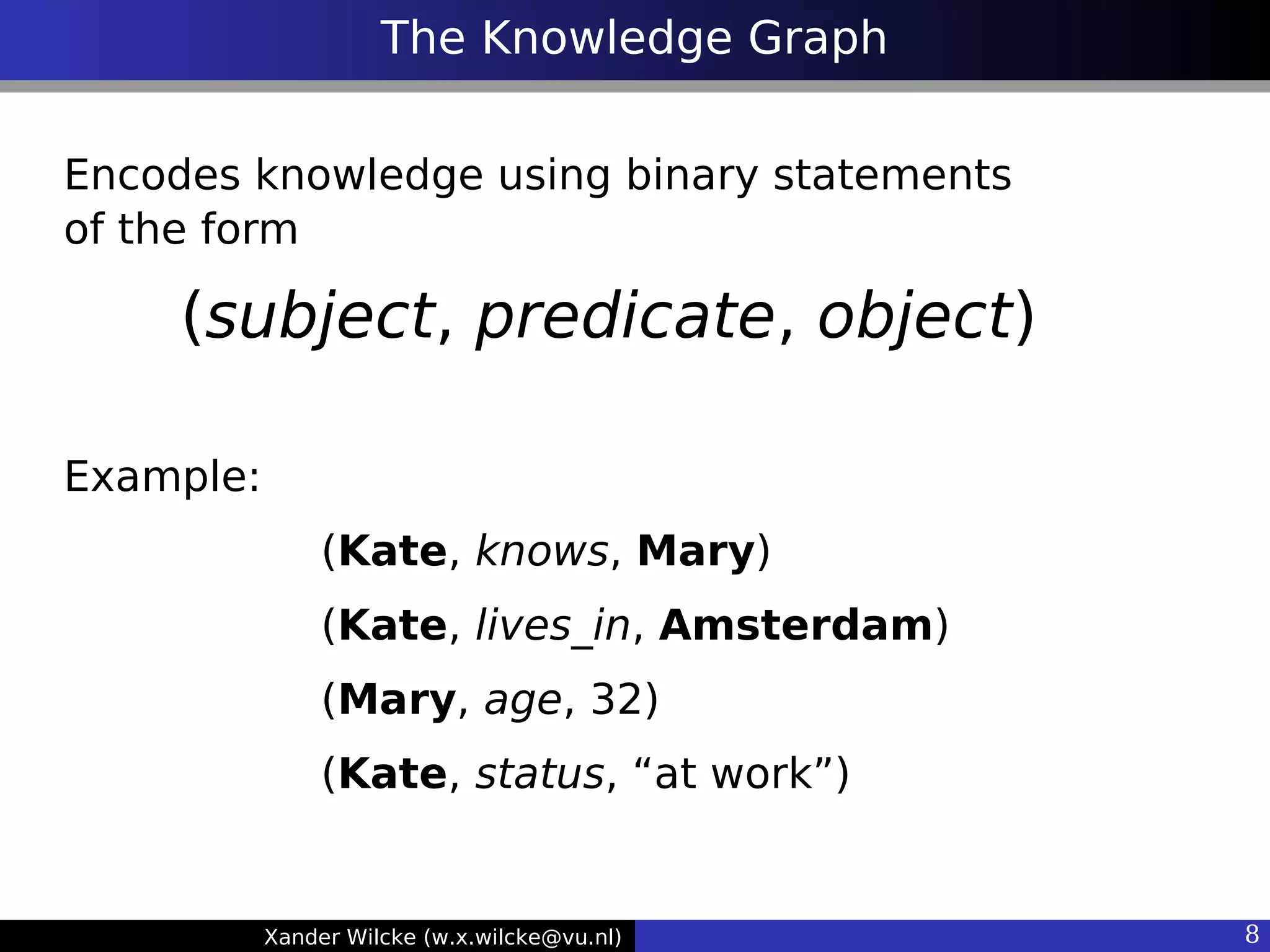 The Knowledge Graph

Encodes knowledge using binary statements of the form

(subject, predicate, object)

Example:

(Kate, knows, Mary)

(Kate, lives_in, Amsterdam)

(Mary, age, 32)

(Kate, status, “at work”)

Xander Wilcke (w.x.wilcke@vu.nl)

8